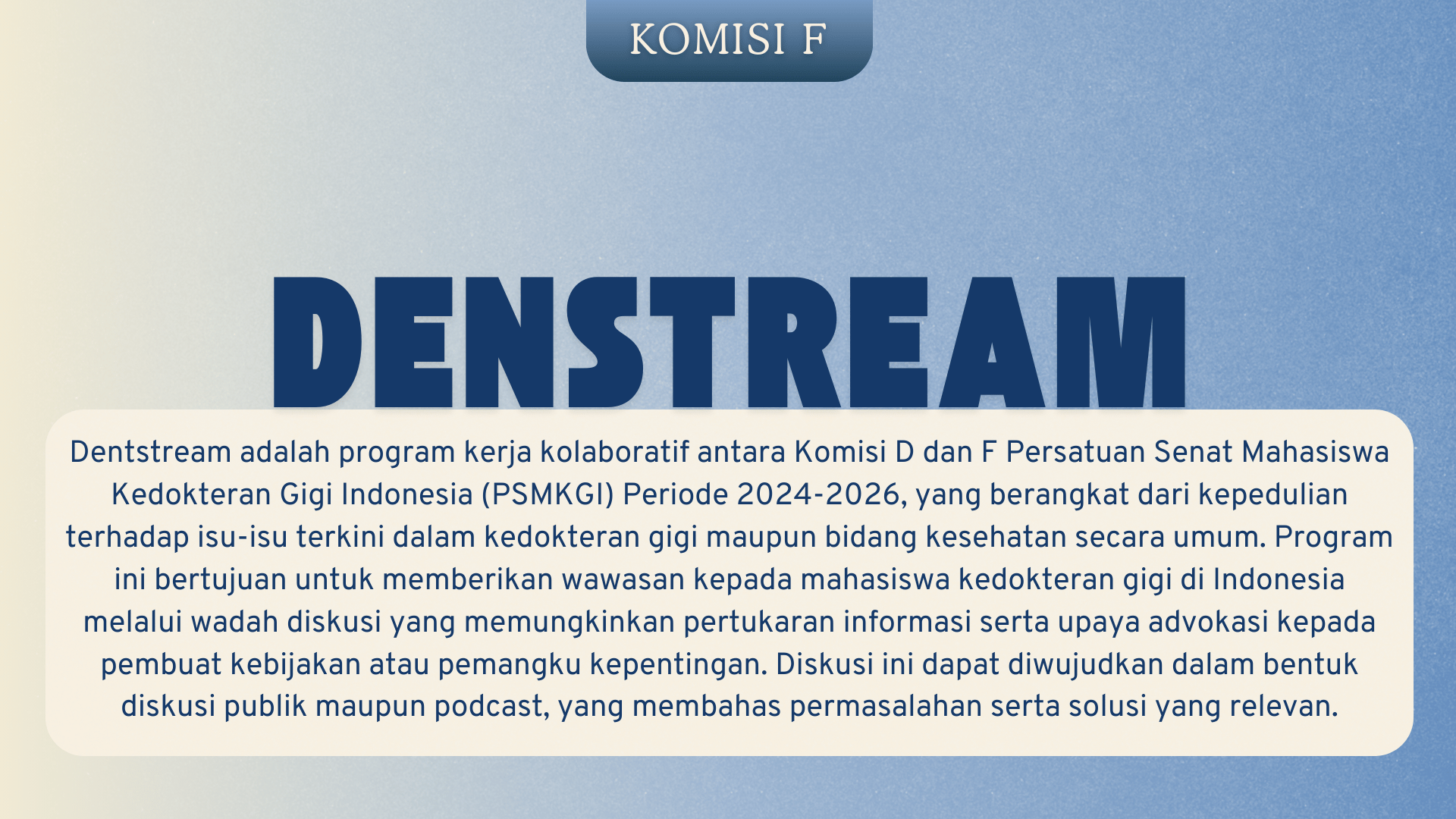 KOMISI F

DENSTREAM

Dentstream adalah program kerja kolaboratif antara Komisi D dan F Persatuan Senat Mahasiswa Kedokteran Gigi Indonesia (PSMKGI) Periode 2024-2026, yang berangkat dari kepedulian terhadap isu-isu terkini dalam kedokteran gigi maupun bidang kesehatan secara umum. Program ini bertujuan untuk memberikan wawasan kepada mahasiswa kedokteran gigi di Indonesia melalui wadah diskusi yang memungkinkan pertukaran informasi serta upaya advokasi kepada pembuat kebijakan atau pemangku kepentingan. Diskusi ini dapat diwujudkan dalam bentuk diskusi publik maupun podcast, yang membahas permasalahan serta solusi yang relevan.